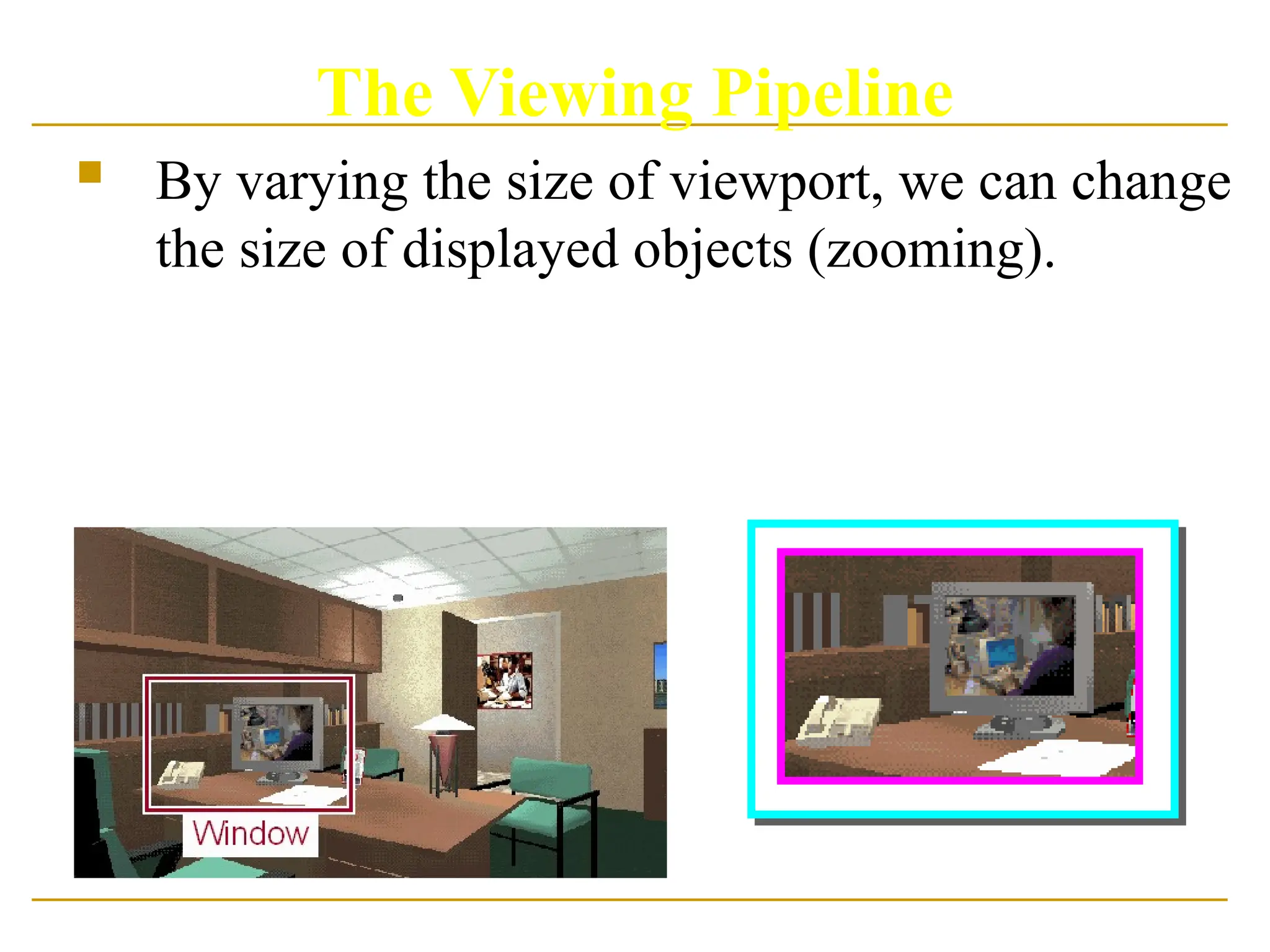 The Viewing Pipeline

By varying the size of viewport, we can change the size of displayed objects (zooming).

Window